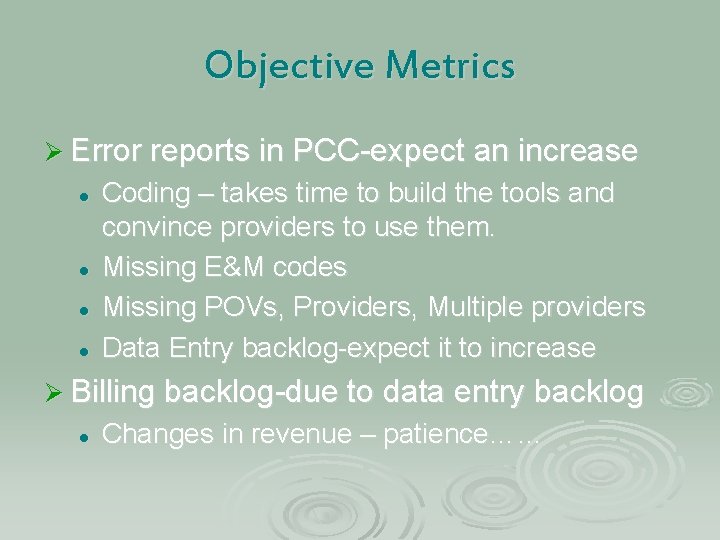 Objective Metrics

➢ Error reports in PCC-expect an increase
• Coding – takes time to build the tools and convince providers to use them.
• Missing E&M codes
• Missing POVs, Providers, Multiple providers
• Data Entry backlog-expect it to increase

➢ Billing backlog-due to data entry backlog
• Changes in revenue – patience……